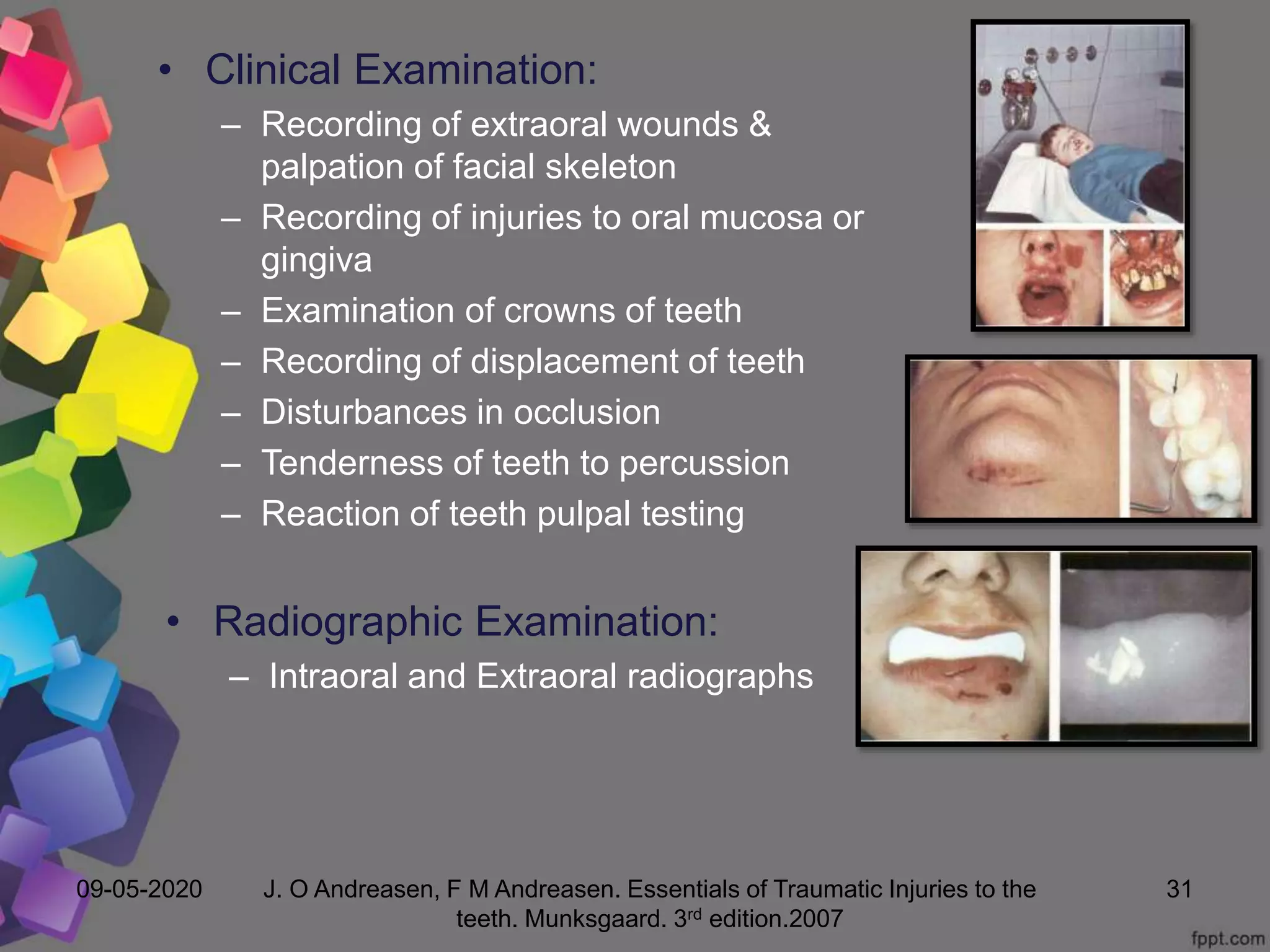 • Clinical Examination:
– Recording of extraoral wounds & palpation of facial skeleton
– Recording of injuries to oral mucosa or gingiva
– Examination of crowns of teeth
– Recording of displacement of teeth
– Disturbances in occlusion
– Tenderness of teeth to percussion
– Reaction of teeth pulpal testing

• Radiographic Examination:
– Intraoral and Extraoral radiographs

09-05-2020

J. O Andreasen, F M Andreasen. Essentials of Traumatic Injuries to the teeth. Munksgaard. 3$^{rd}$ edition.2007

31

fppt.com